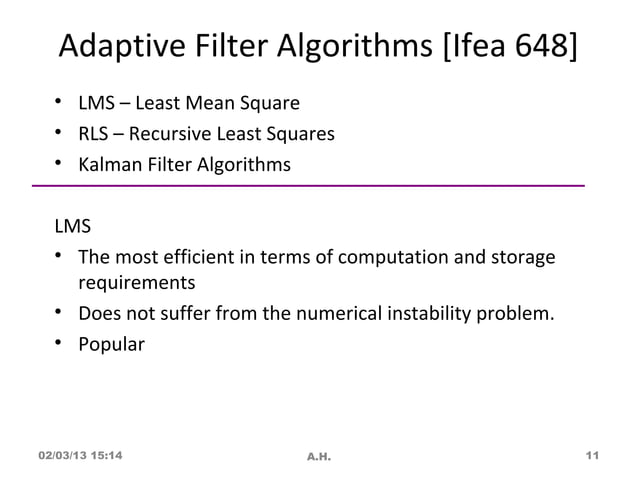 Adaptive Filter Algorithms [Ifea 648]

• LMS – Least Mean Square
• RLS – Recursive Least Squares
• Kalman Filter Algorithms

LMS
• The most efficient in terms of computation and storage requirements
• Does not suffer from the numerical instability problem.
• Popular

02/03/13 15:14
A.H.
11